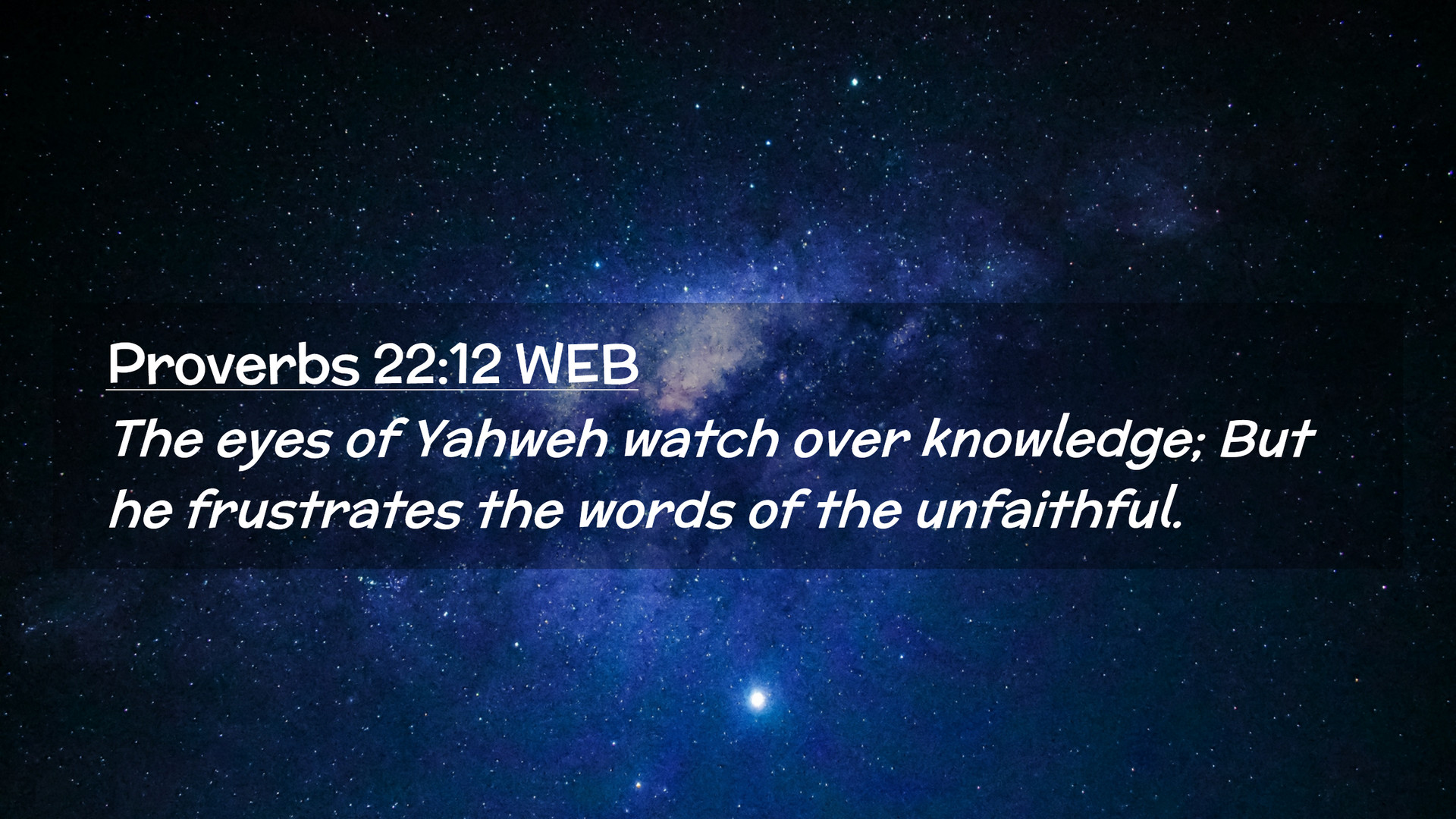 Proverbs 22:12 WEB

The eyes of Yahweh watch over knowledge; But he frustrates the words of the unfaithful.